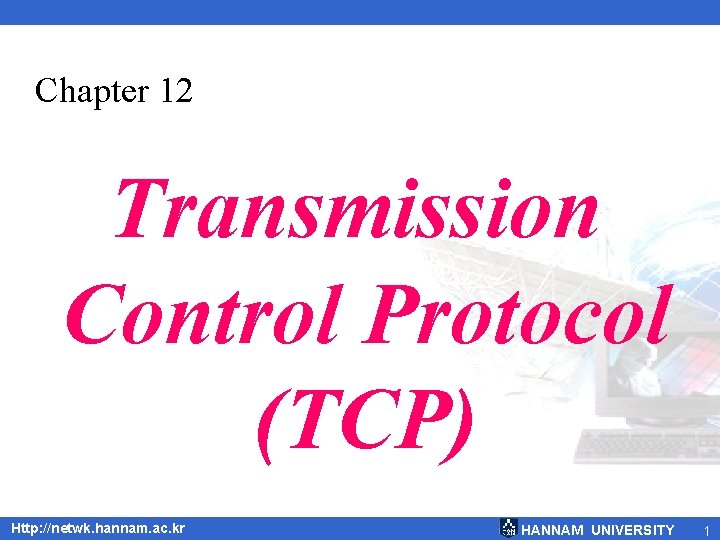 Chapter 12

Transmission Control Protocol (TCP)

Http://netwk.hannam.ac.kr

HANNAM UNIVERSITY

1